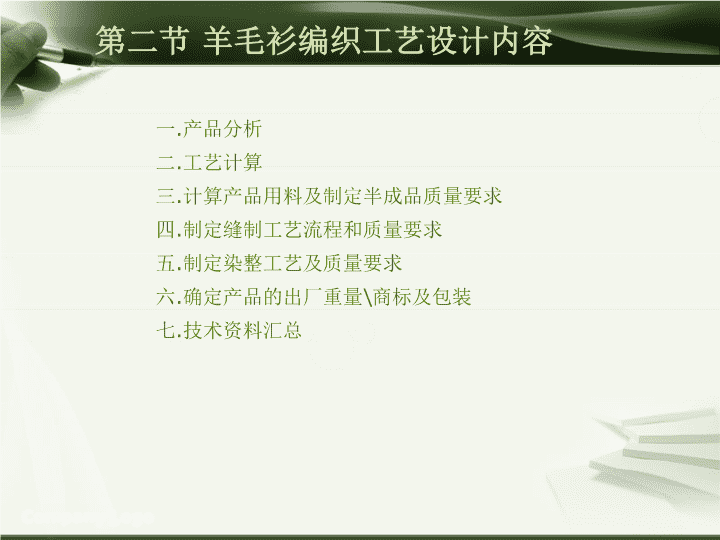 第二节 羊毛衫编织工艺设计内容

一.产品分析

二.工艺计算

三.计算产品用料及制定半成品质量要求

四.制定缝制工艺流程和质量要求

五.制定染整工艺及质量要求

六.确定产品的出厂重量\商标及包装

七.技术资料汇总